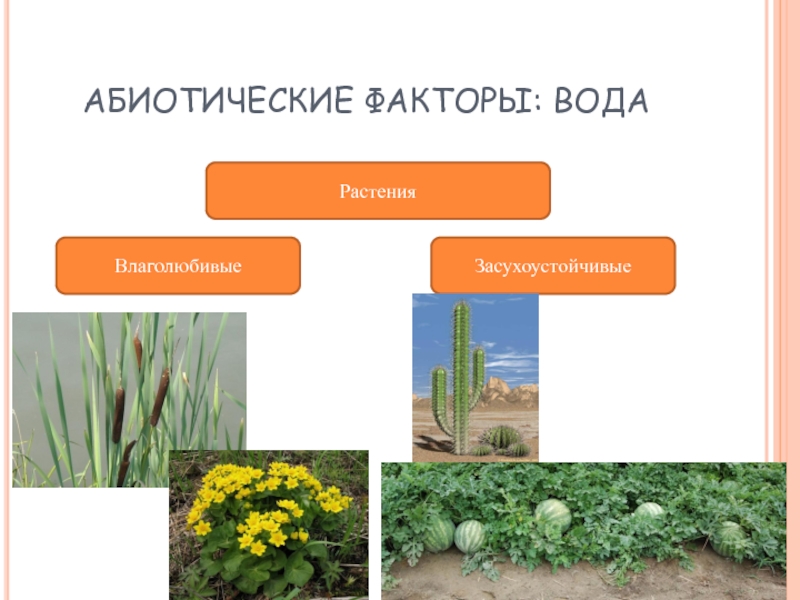 АБИОТИЧЕСКИЕ ФАКТОРЫ: ВОДА

Растения

Влаголюбивые

Засухоустойчивые